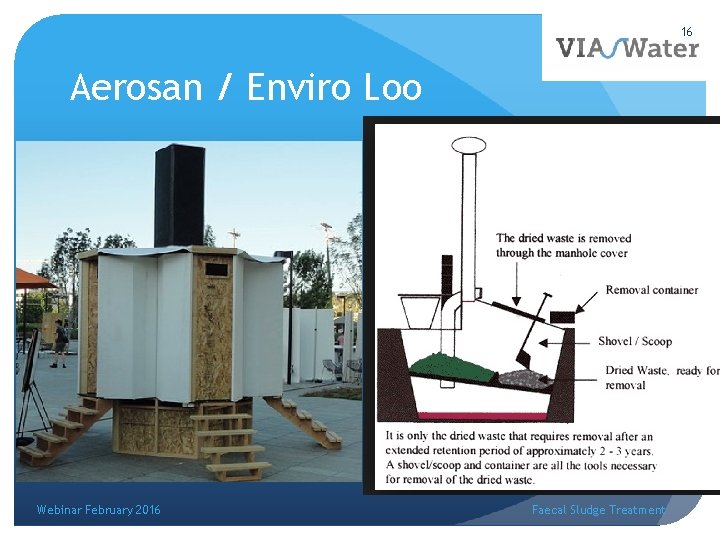 16

VIA Water

Aerosan / Enviro Loo

The dried waste is removed through the manhole cover

Removal container

Shovel / Scoop

Dried Waste, ready for removal

It is only the dried waste that requires removal after an extended retention period of approximately 2 - 3 years. A shovel/scoop and container are all the tools necessary for removal of the dried waste.

Webinar February 2016

Faecal Sludge Treatment